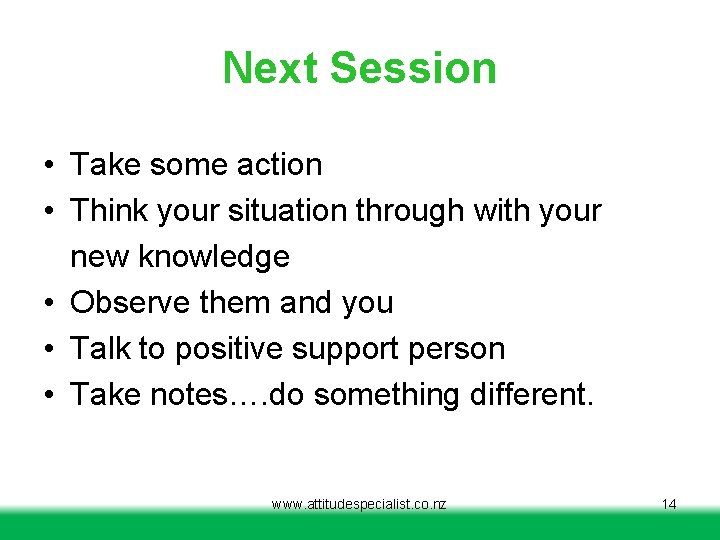 Next Session

• Take some action
• Think your situation through with your new knowledge
• Observe them and you
• Talk to positive support person
• Take notes….do something different.

www.attitudespecialist.co.nz

14